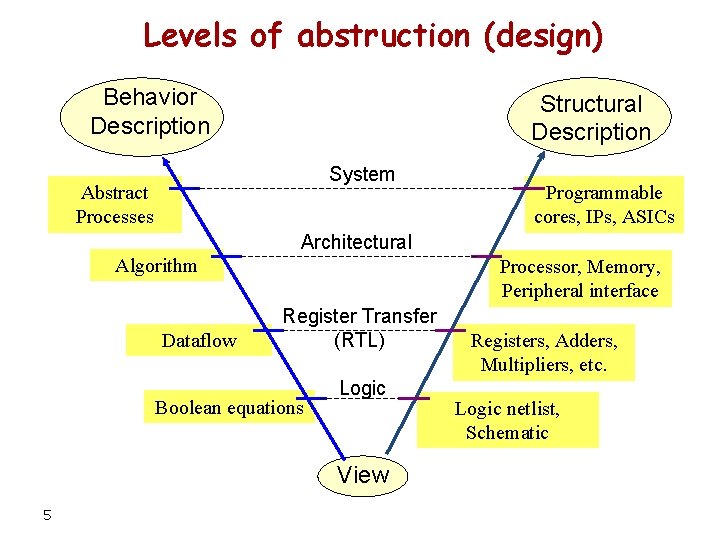 Levels of abstruction (design)

Behavior Description

Structural Description

System

Abstract Processes

Programmable cores, IPs, ASICs

Architectural

Algorithm

Processor, Memory, Peripheral interface

Register Transfer (RTL)

Dataflow

Registers, Adders, Multipliers, etc.

Logic

Boolean equations

Logic netlist, Schematic

View

5